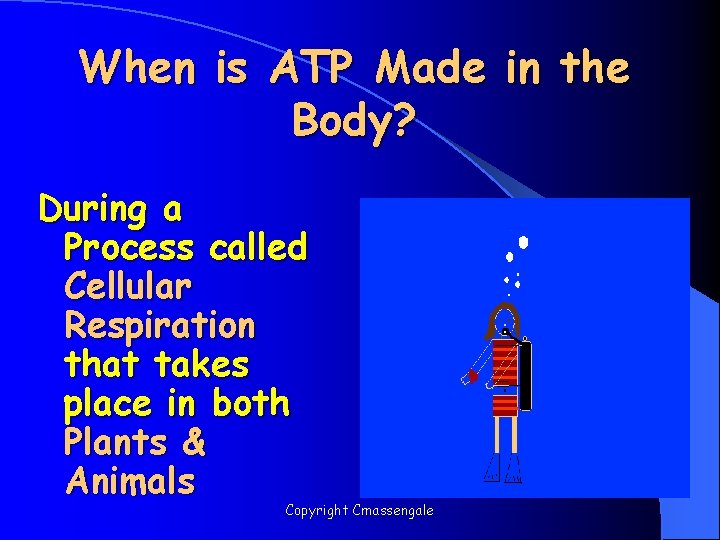 When is ATP Made in the Body?

During a Process called Cellular Respiration that takes place in both Plants & Animals

Copyright Cmassengale